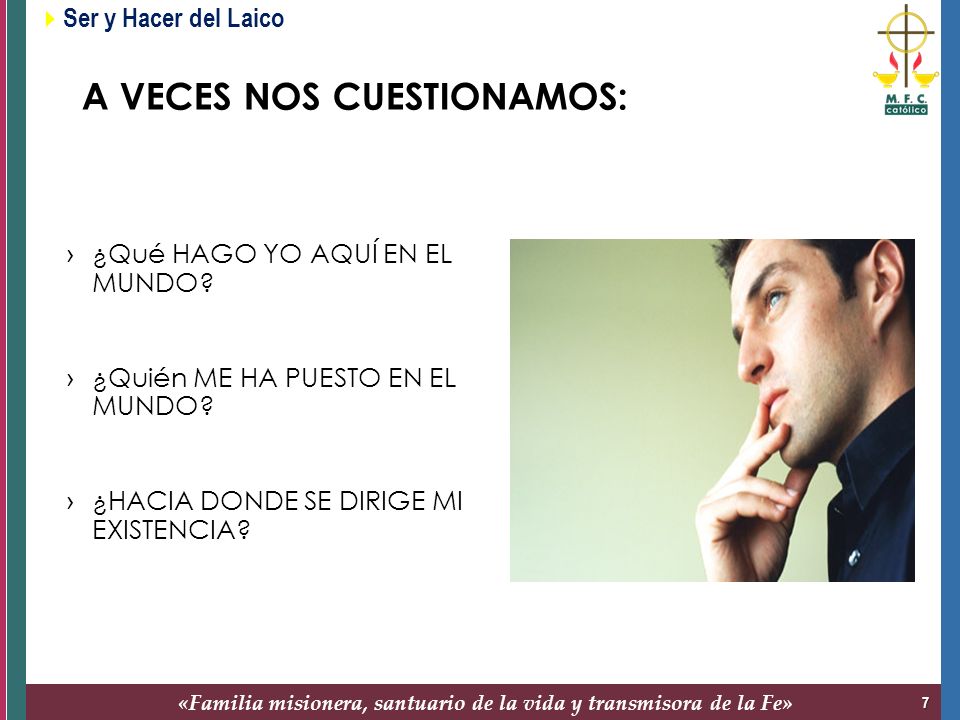 Ser y Hacer del Laico

M. F. C.
católico

A VECES NOS CUESTIONAMOS:

› ¿Qué HAGO YO AQUÍ EN EL MUNDO?

› ¿Quién ME HA PUESTO EN EL MUNDO?

› ¿HACIA DONDE SE DIRIGE MI EXISTENCIA?

«Familia misionera, santuario de la vida y transmisora de la Fe»

7